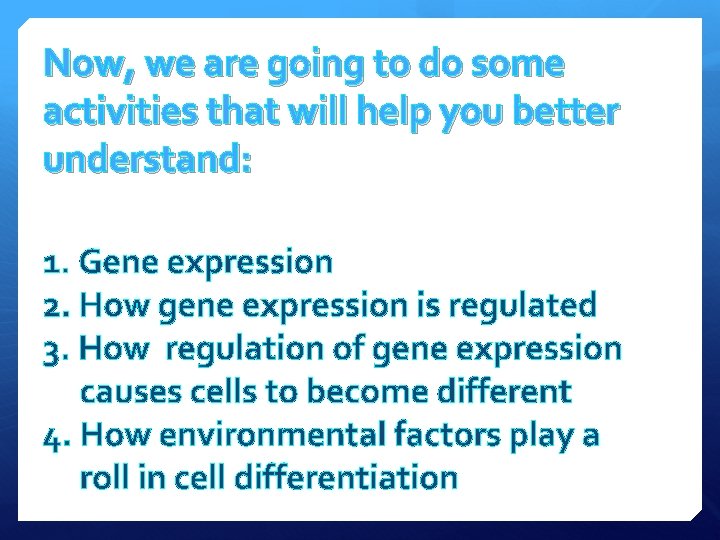 Now, we are going to do some activities that will help you better understand:

1. Gene expression
2. How gene expression is regulated
3. How regulation of gene expression causes cells to become different
4. How environmental factors play a roll in cell differentiation